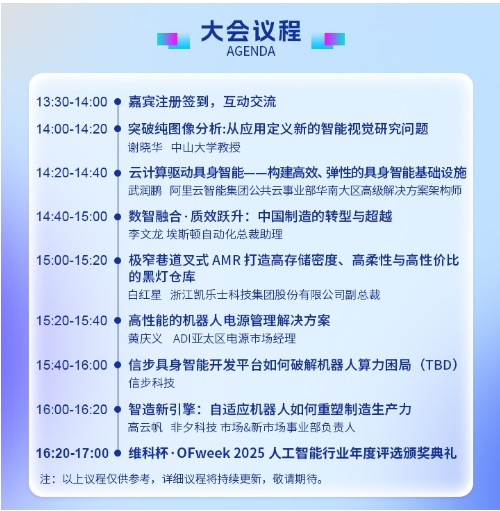 大会议程
AGENDA

13:30-14:00 嘉宾注册签到，互动交流

14:00-14:20 突破纯图像分析:从应用定义新的智能视觉研究问题
谢晓华 中山大学教授

14:20-14:40 云计算驱动具身智能——构建高效、弹性的具身智能基础设施
武润鹏 阿里云智能集团公共云事业部华南大区高级解决方案架构师

14:40-15:00 数智融合·质效跃升：中国制造的转型与超越
李文龙 埃斯顿自动化总裁助理

15:00-15:20 极窄巷道叉式 AMR 打造高存储密度、高柔性与高性价比的黑灯仓库
白红星 浙江凯乐士科技集团股份有限公司副总裁

15:20-15:40 高性能的机器人电源管理解决方案
黄庆义 ADI亚太区电源市场经理

15:40-16:00 信步具身智能开发平台如何破解机器人算力困局（TBD）
信步科技

16:00-16:20 智造新引擎：自适应机器人如何重塑制造生产力
高云帆 非夕科技 市场&新市场事业部负责人

16:20-17:00 维科杯·OFweek 2025 人工智能行业年度评选颁奖典礼

注：以上议程仅供参考，详细议程将持续更新，敬请期待。